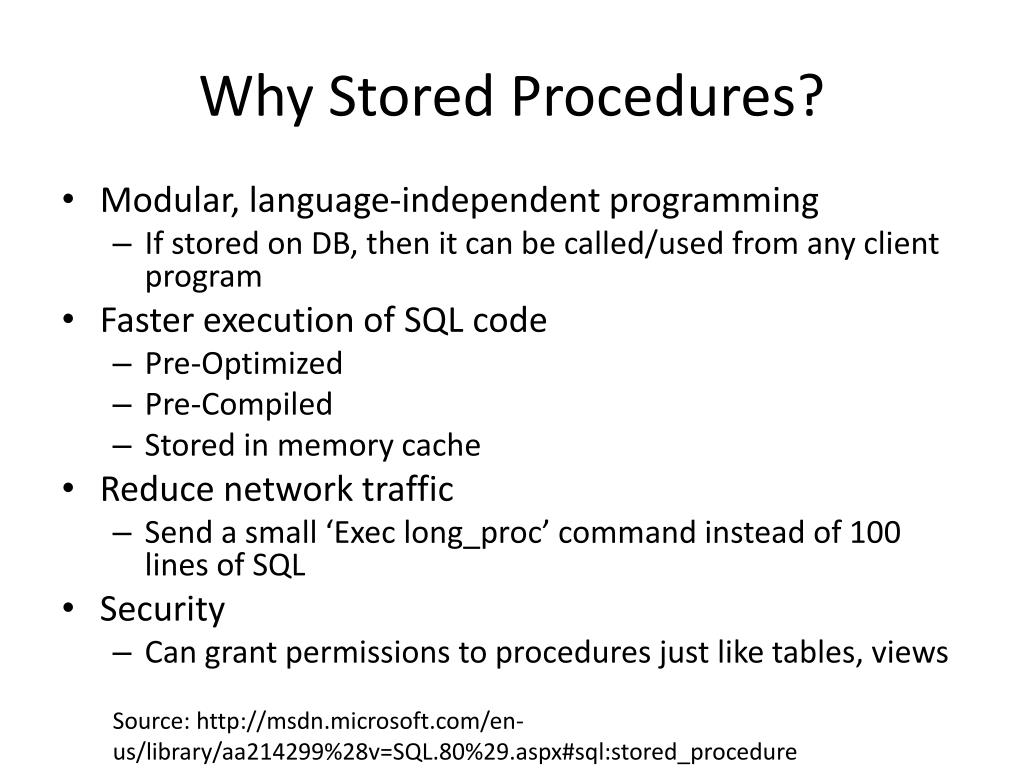 Why Stored Procedures?

• Modular, language-independent programming
– If stored on DB, then it can be called/used from any client program
• Faster execution of SQL code
– Pre-Optimized
– Pre-Compiled
– Stored in memory cache
• Reduce network traffic
– Send a small ‘Exec long_proc’ command instead of 100 lines of SQL
• Security
– Can grant permissions to procedures just like tables, views

Source: http://msdn.microsoft.com/en-us/library/aa214299%28v=SQL.80%29.aspx#sql:stored_procedure